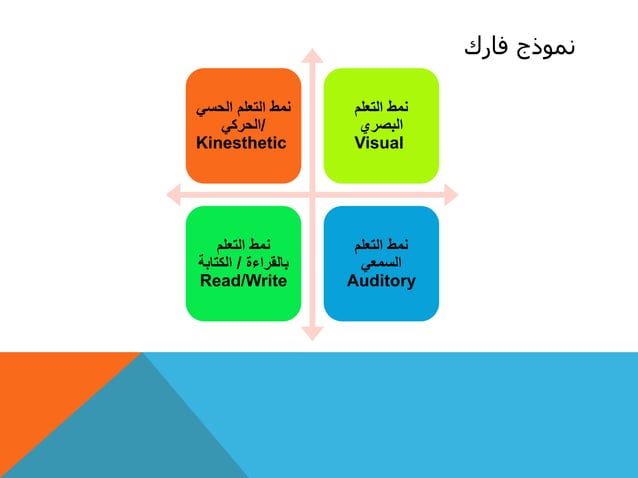 نموذج فارك

نمط التعلم البصري
Visual

نمط التعلم الحسي /الحركي
Kinesthetic

نمط التعلم السمعي
Auditory

نمط التعلم بالقراءة / الكتابة
Read/Write